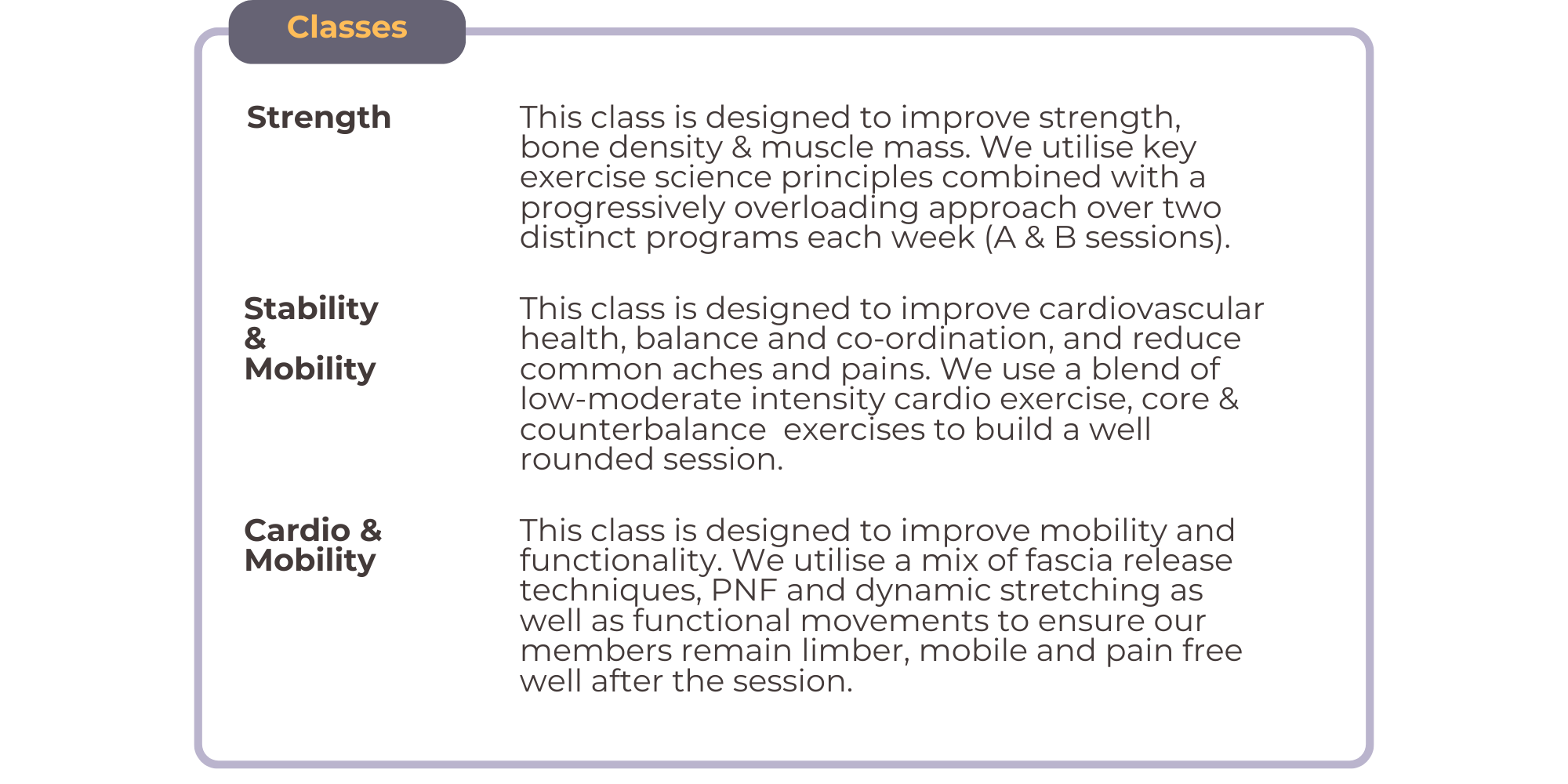 Classes

Strength

This class is designed to improve strength, bone density & muscle mass. We utilise key exercise science principles combined with a progressively overloading approach over two distinct programs each week (A & B sessions).

Stability & Mobility

This class is designed to improve cardiovascular health, balance and co-ordination, and reduce common aches and pains. We use a blend of low-moderate intensity cardio exercise, core & counterbalance  exercises to build a well rounded session.

Cardio & Mobility

This class is designed to improve mobility and functionality. We utilise a mix of fascia release techniques, PNF and dynamic stretching as well as functional movements to ensure our members remain limber, mobile and pain free well after the session.